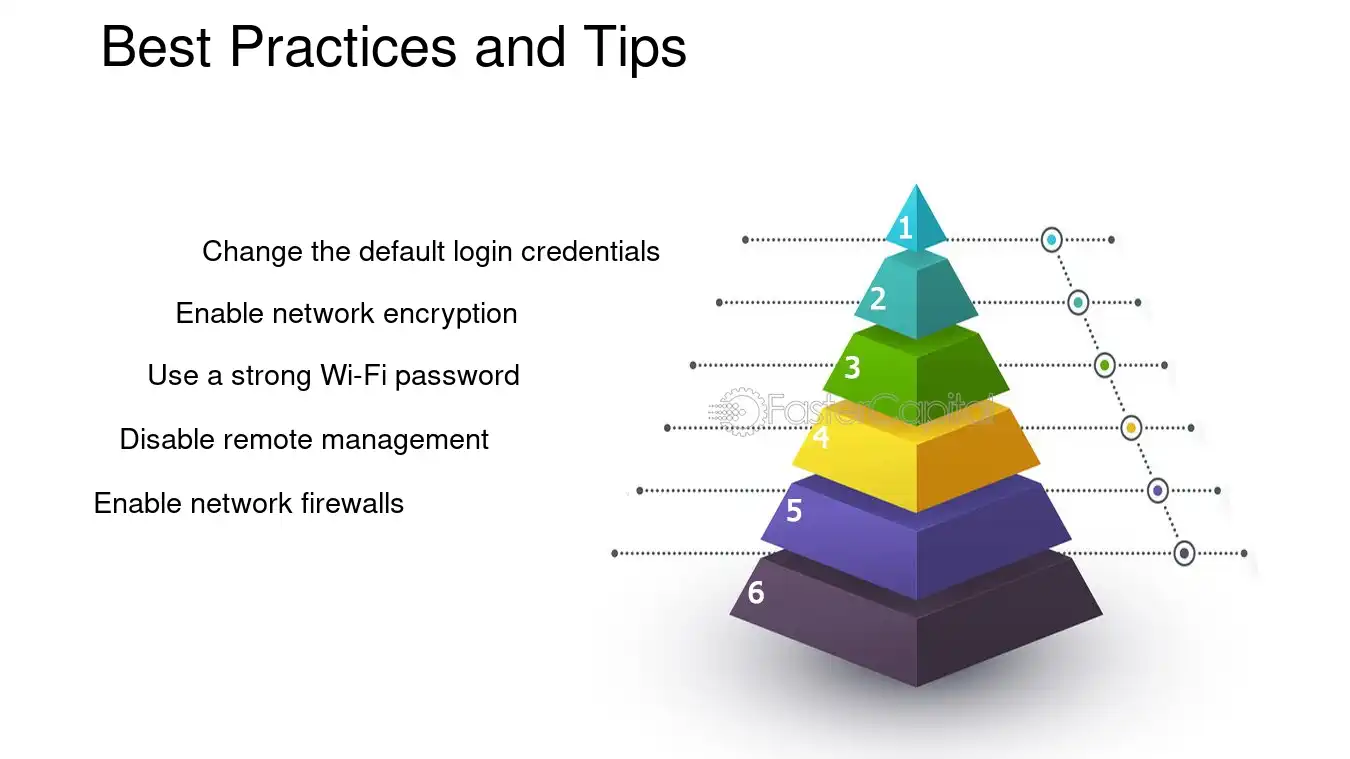 Best Practices and Tips

Change the default login credentials

Enable network encryption

Use a strong Wi-Fi password

Disable remote management

Enable network firewalls

1

2

3

4

5

6

FasterCapital